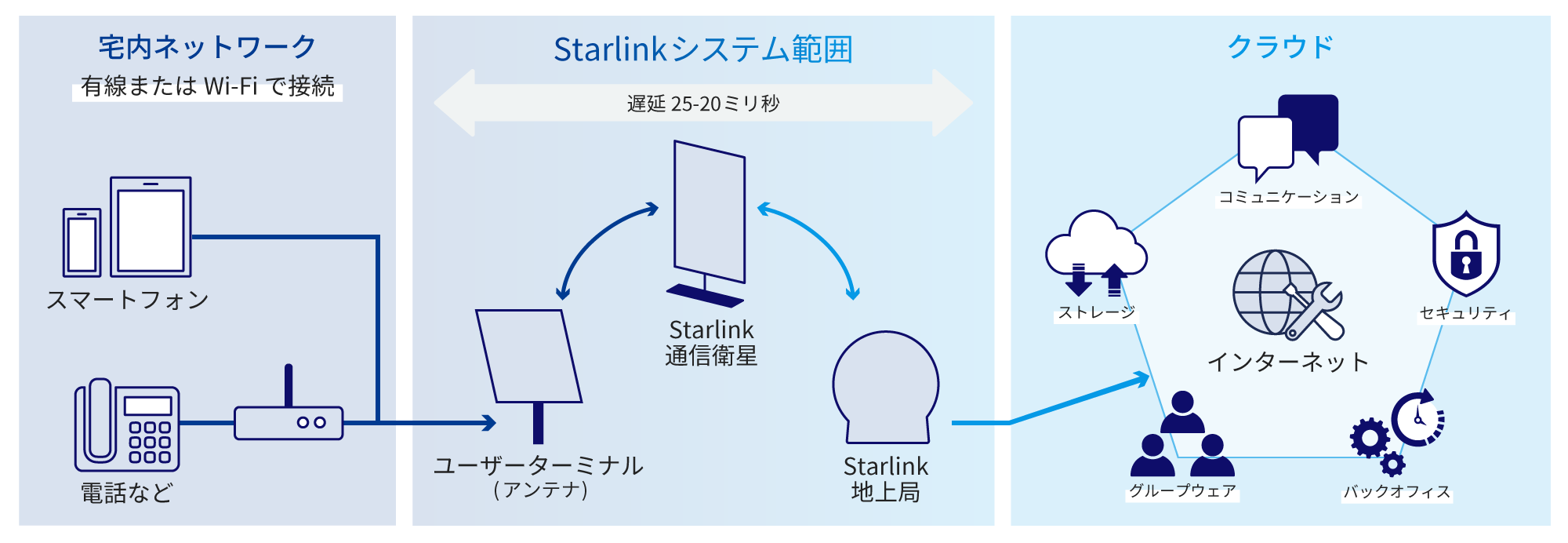 宅内ネットワーク
有線または Wi-Fi で接続

スマートフォン

電話など

Starlinkシステム範囲

遅延 25-20ミリ秒

Starlink
通信衛星

ユーザーターミナル
（アンテナ）

Starlink
地上局

クラウド

コミュニケーション

ストレージ

セキュリティ

インターネット

グループウェア

バックオフィス